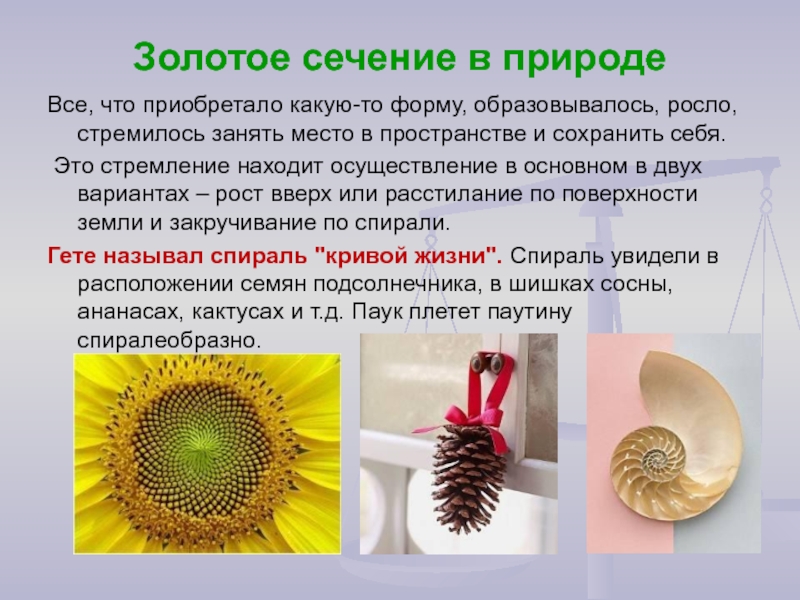 Золотое сечение в природе

Все, что приобретало какую-то форму, образовывалось, росло, стремилось занять место в пространстве и сохранить себя.

Это стремление находит осуществление в основном в двух вариантах – рост вверх или расстилание по поверхности земли и закручивание по спирали.

Гете называл спираль "кривой жизни". Спираль увидели в расположении семян подсолнечника, в шишках сосны, ананасах, кактусах и т.д. Паук плетет паутину спиралеобразно.